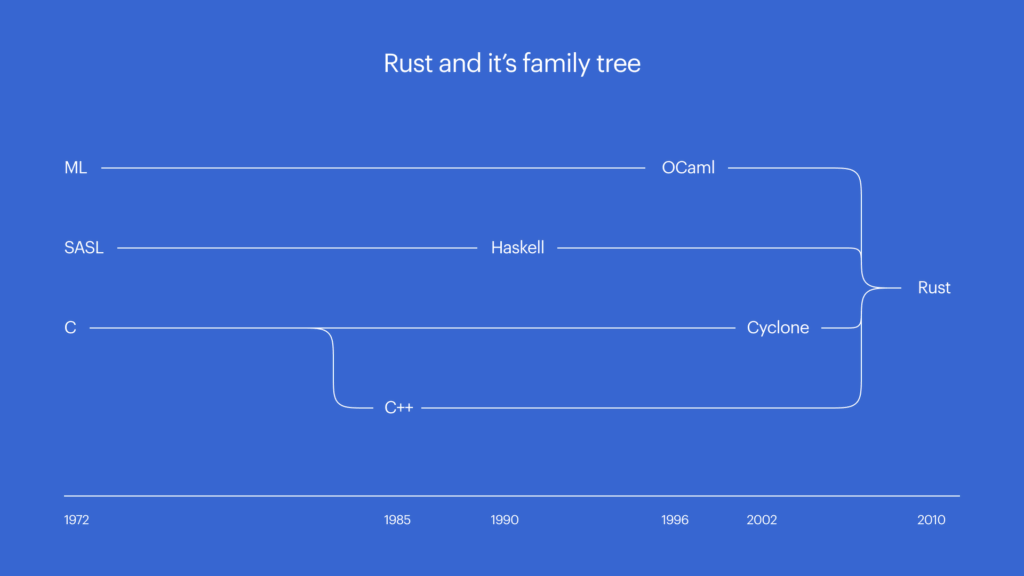 Rust and it's family tree

ML

OCaml

SASL

Haskell

Rust

C

Cyclone

C++

1972

1985

1990

1996

2002

2010